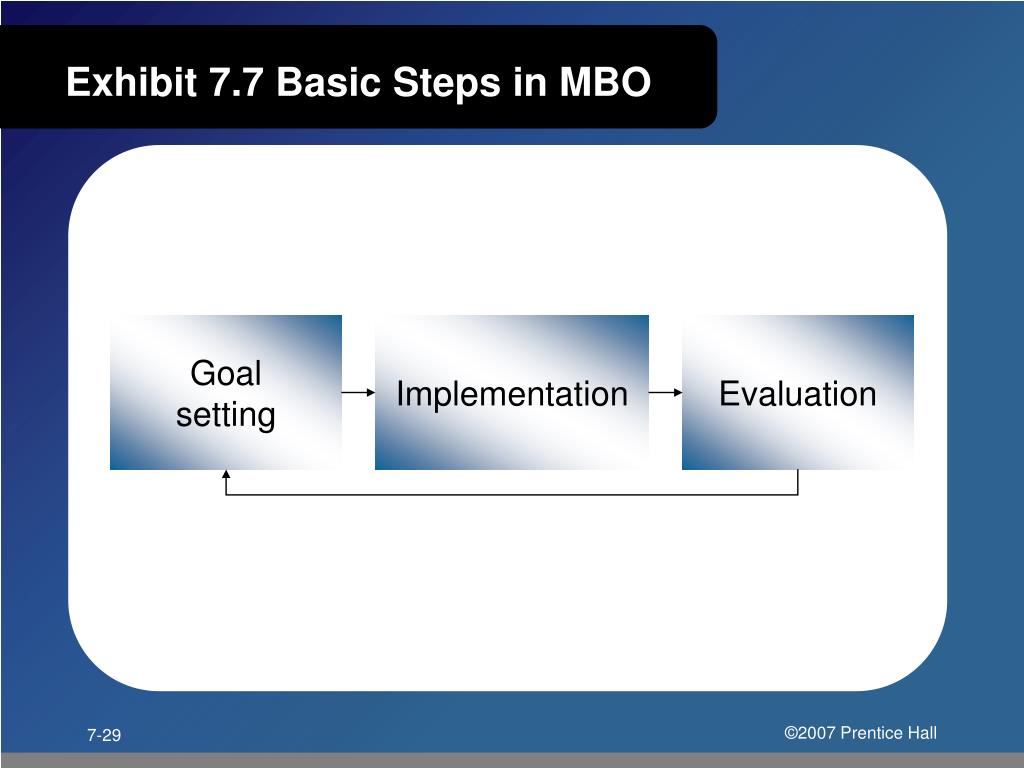 Exhibit 7.7 Basic Steps in MBO

Goal setting

Implementation

Evaluation

7-29

©2007 Prentice Hall